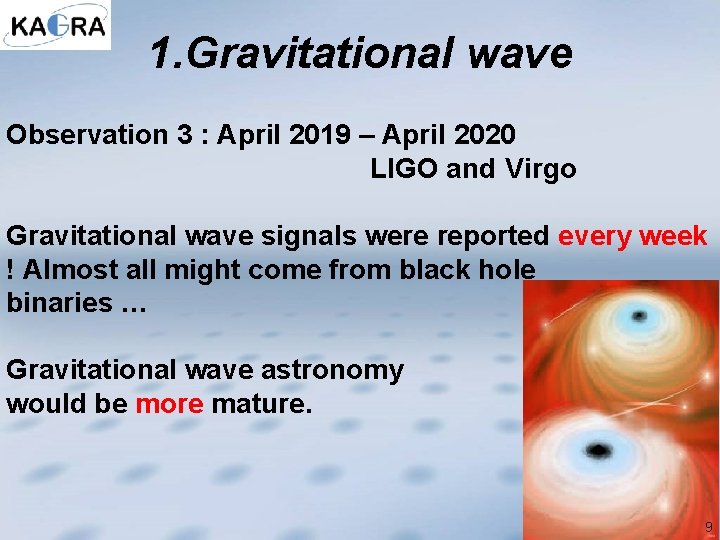 KAGRA

1.Gravitational wave

Observation 3 : April 2019 – April 2020
LIGO and Virgo

Gravitational wave signals were reported every week ! Almost all might come from black hole binaries …

Gravitational wave astronomy would be more mature.

9